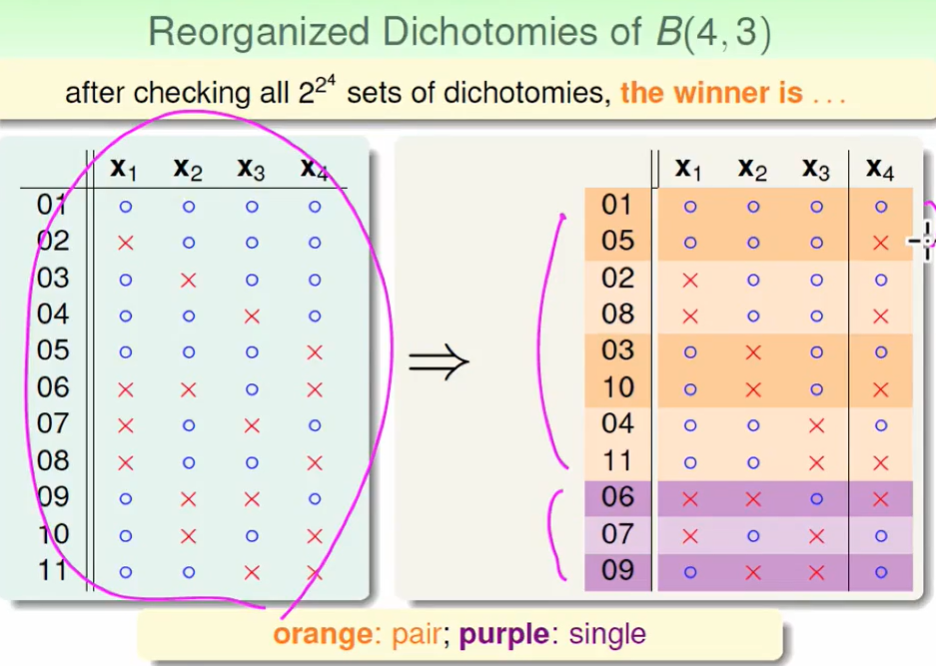 Reorganized Dichotomies of $B(4,3)$

after checking all $2^{2^4}$ sets of dichotomies, the winner is ...

| | $\mathbf{x}_1$ | $\mathbf{x}_2$ | $\mathbf{x}_3$ | $\mathbf{x}_4$ |
|---|---|---|---|---|
| 01 | ○ | ○ | ○ | ○ |
| 02 | × | ○ | ○ | ○ |
| 03 | ○ | × | ○ | ○ |
| 04 | ○ | ○ | × | ○ |
| 05 | ○ | ○ | ○ | × |
| 06 | × | × | ○ | × |
| 07 | × | ○ | × | ○ |
| 08 | × | ○ | ○ | × |
| 09 | ○ | × | × | ○ |
| 10 | ○ | × | ○ | × |
| 11 | ○ | ○ | × | × |

$\Rightarrow$

| | $\mathbf{x}_1$ | $\mathbf{x}_2$ | $\mathbf{x}_3$ | $\mathbf{x}_4$ |
|---|---|---|---|---|
| 01 | ○ | ○ | ○ | ○ |
| 05 | ○ | ○ | ○ | × |
| 02 | × | ○ | ○ | ○ |
| 08 | × | ○ | ○ | × |
| 03 | ○ | × | ○ | ○ |
| 10 | ○ | × | ○ | × |
| 04 | ○ | ○ | × | ○ |
| 11 | ○ | ○ | × | × |
| 06 | × | × | ○ | × |
| 07 | × | ○ | × | ○ |
| 09 | ○ | × | × | ○ |

orange: pair; purple: single